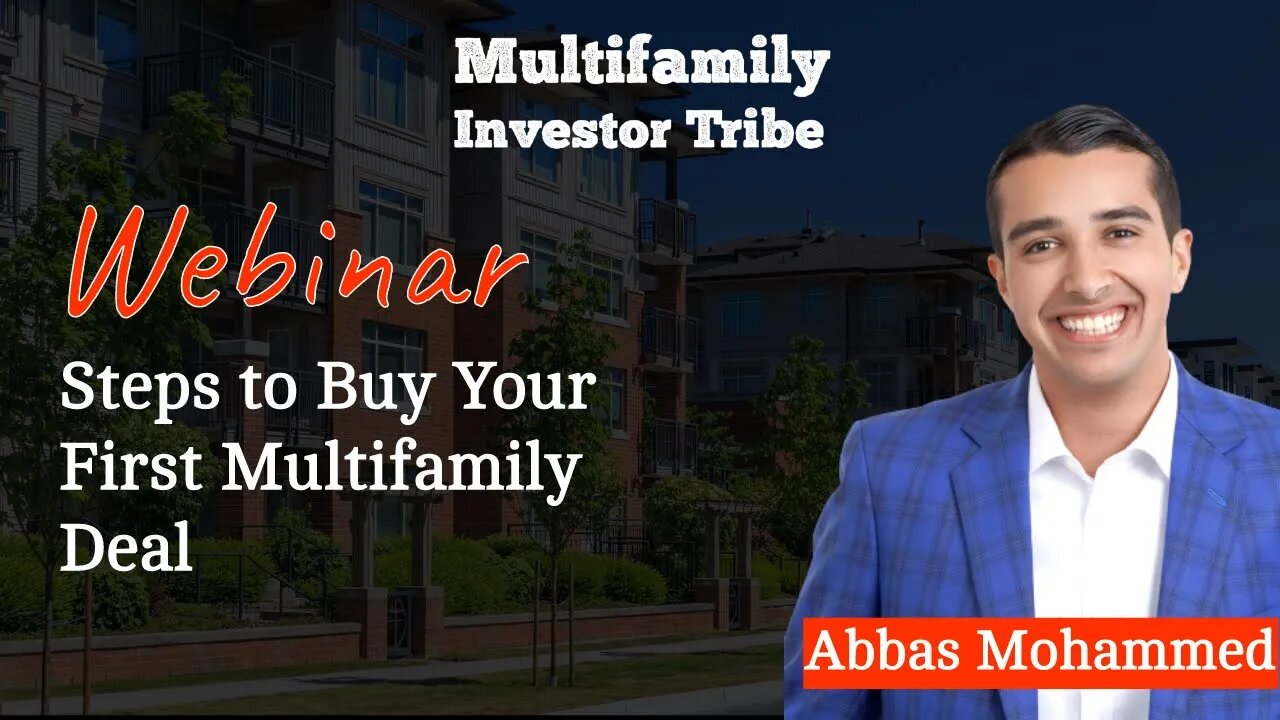 Multifamily
Investor Tribe

Webinar

Steps to Buy Your First Multifamily Deal

Abbas Mohammed